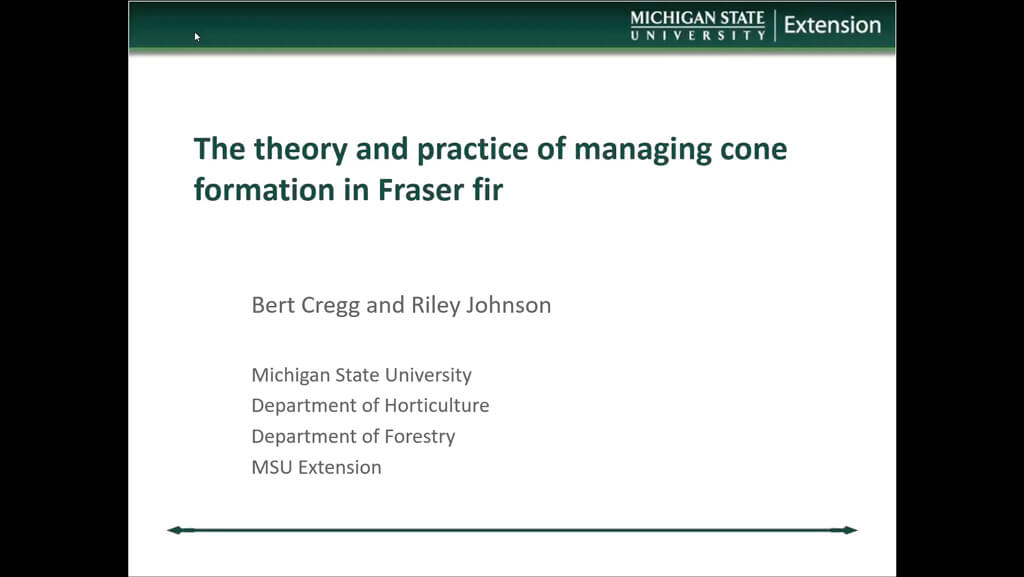 MICHIGAN STATE UNIVERSITY | Extension

The theory and practice of managing cone formation in Fraser fir

Bert Cregg and Riley Johnson

Michigan State University
Department of Horticulture
Department of Forestry
MSU Extension